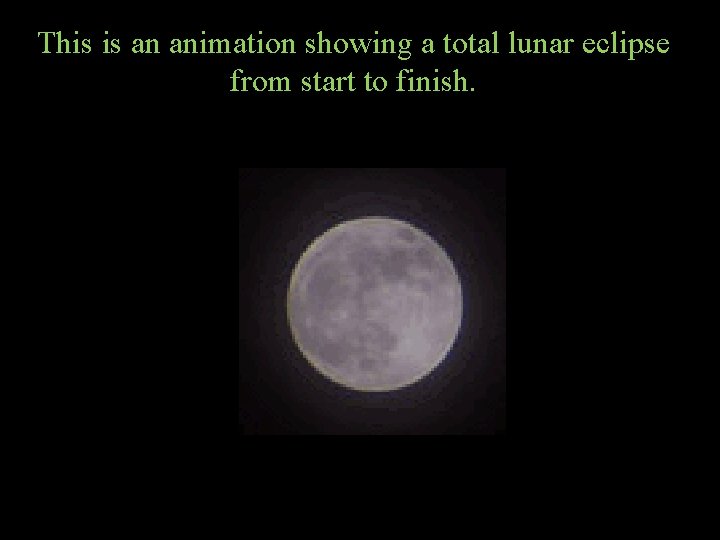 This is an animation showing a total lunar eclipse from start to finish.